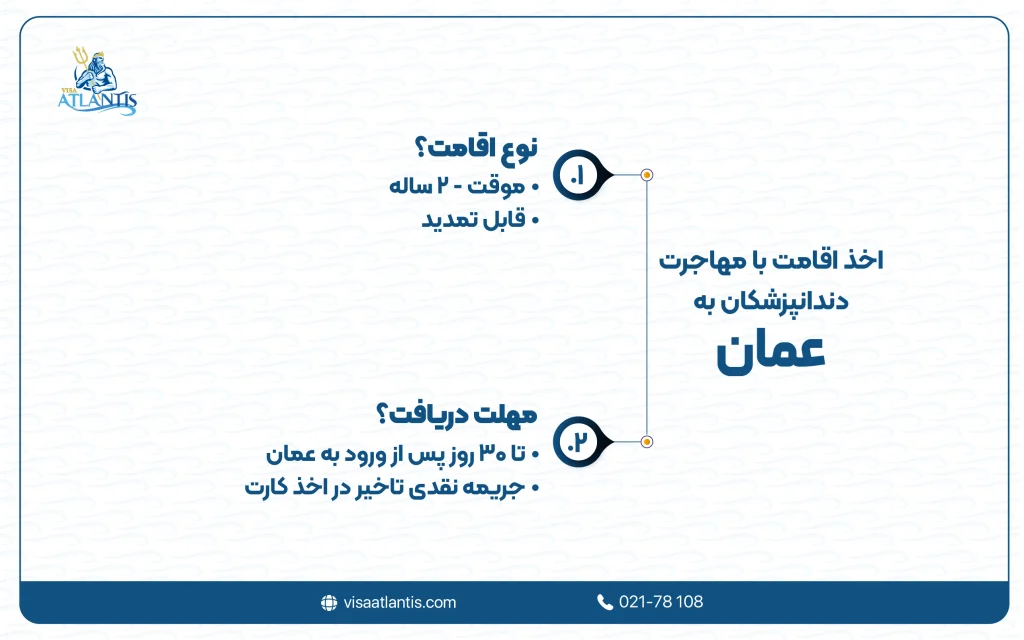 VISA ATLANTIS

اخذ اقامت با مهاجرت دندانپزشکان به
عمان

۱.
نوع اقامت؟
• موقت - ۲ ساله
• قابل تمدید

۲.
مهلت دریافت؟
• تا ۳۰ روز پس از ورود به عمان
• جریمه نقدی تاخیر در اخذ کارت

visaatlantis.com
021-78 108